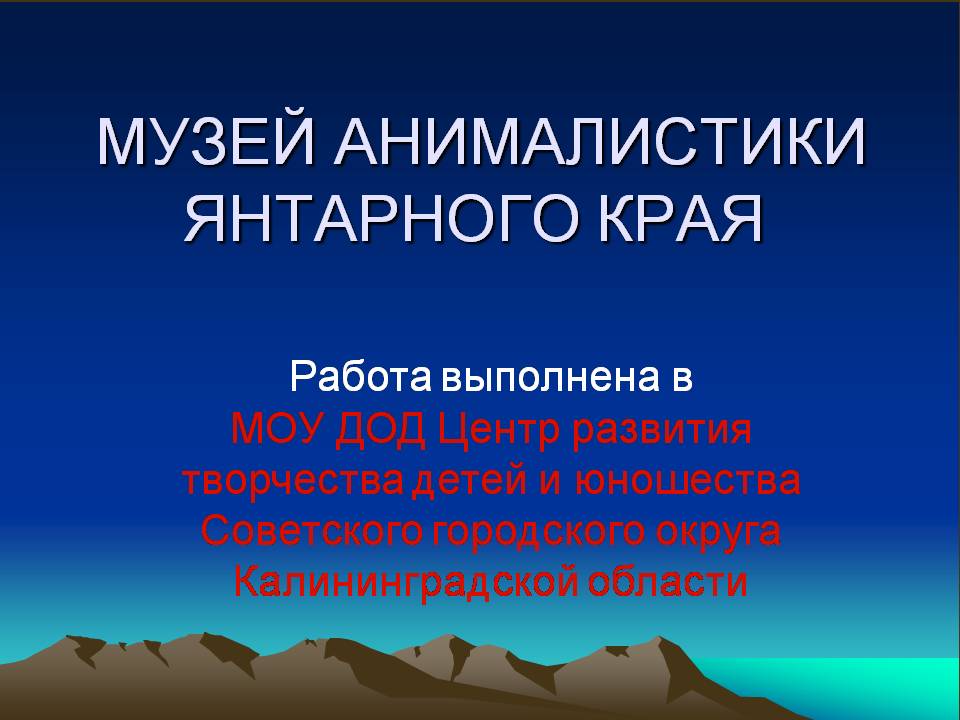 МУЗЕЙ АНИМАЛИСТИКИ ЯНТАРНОГО КРАЯ

Работа выполнена в
МОУ ДОД Центр развития творчества детей и юношества Советского городского округа Калининградской области